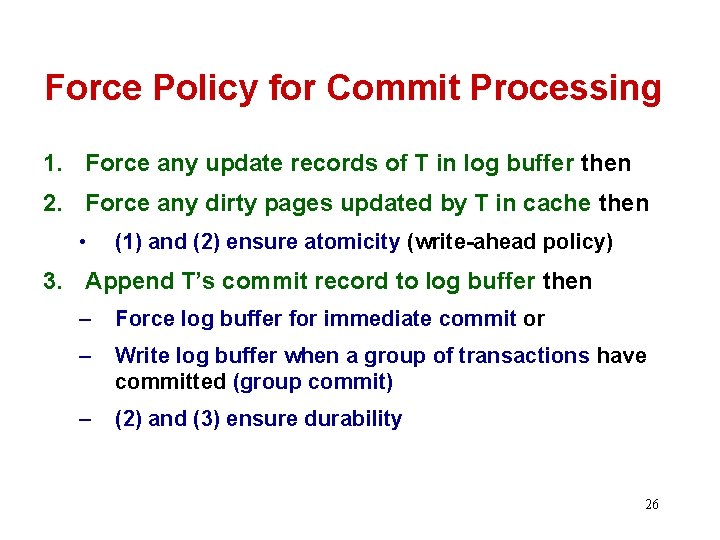 Force Policy for Commit Processing

1. Force any update records of T in log buffer then

2. Force any dirty pages updated by T in cache then

• (1) and (2) ensure atomicity (write-ahead policy)

3. Append T's commit record to log buffer then

– Force log buffer for immediate commit or

– Write log buffer when a group of transactions have committed (group commit)

– (2) and (3) ensure durability

26